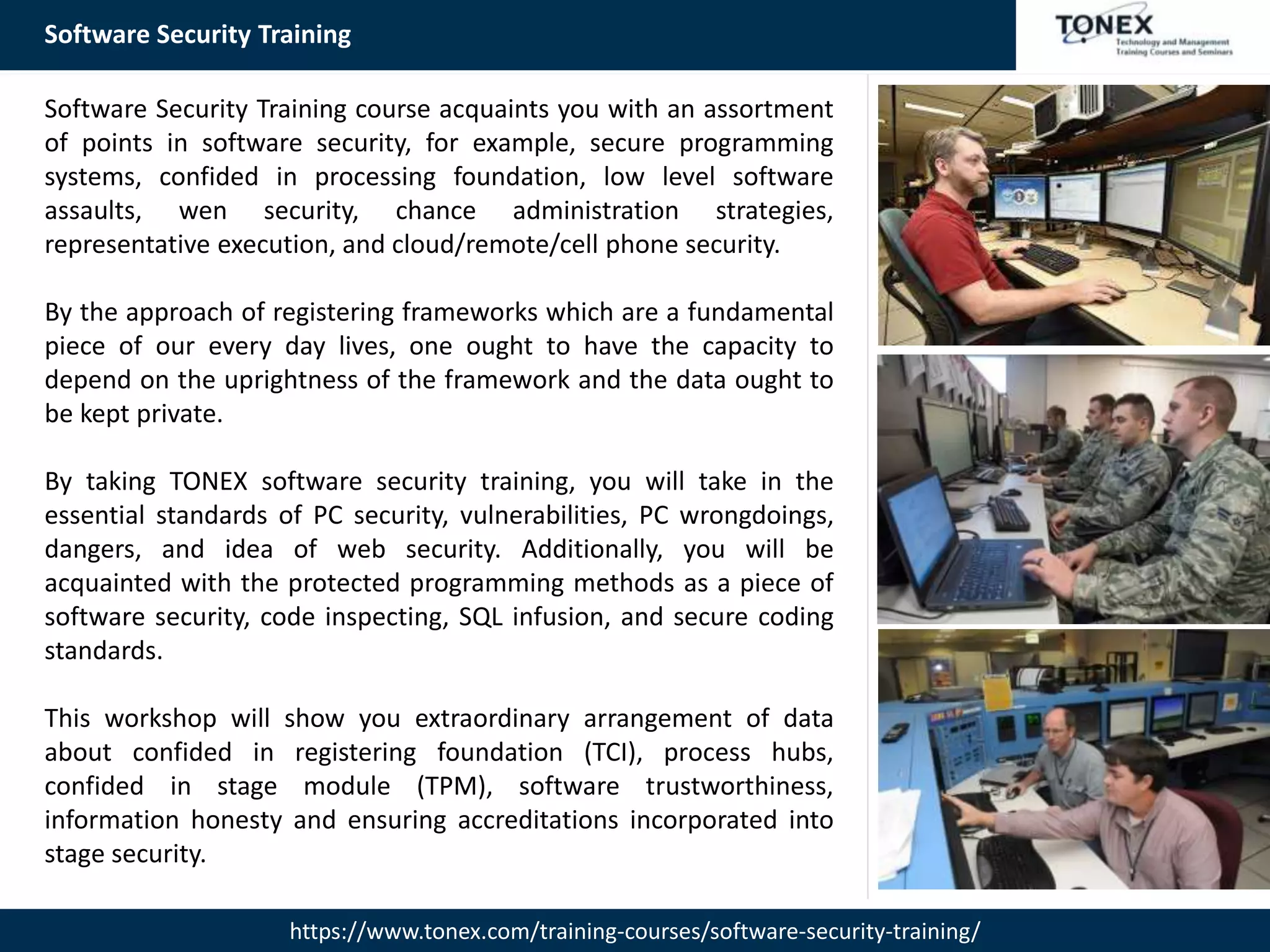 Software Security Training

TONEX
Technology and Management
Training Courses and Seminars

Software Security Training course acquaints you with an assortment of points in software security, for example, secure programming systems, confided in processing foundation, low level software assaults, wen security, chance administration strategies, representative execution, and cloud/remote/cell phone security.

By the approach of registering frameworks which are a fundamental piece of our every day lives, one ought to have the capacity to depend on the uprightness of the framework and the data ought to be kept private.

By taking TONEX software security training, you will take in the essential standards of PC security, vulnerabilities, PC wrongdoings, dangers, and idea of web security. Additionally, you will be acquainted with the protected programming methods as a piece of software security, code inspecting, SQL infusion, and secure coding standards.

This workshop will show you extraordinary arrangement of data about confided in registering foundation (TCI), process hubs, confided in stage module (TPM), software trustworthiness, information honesty and ensuring accreditations incorporated into stage security.

https://www.tonex.com/training-courses/software-security-training/